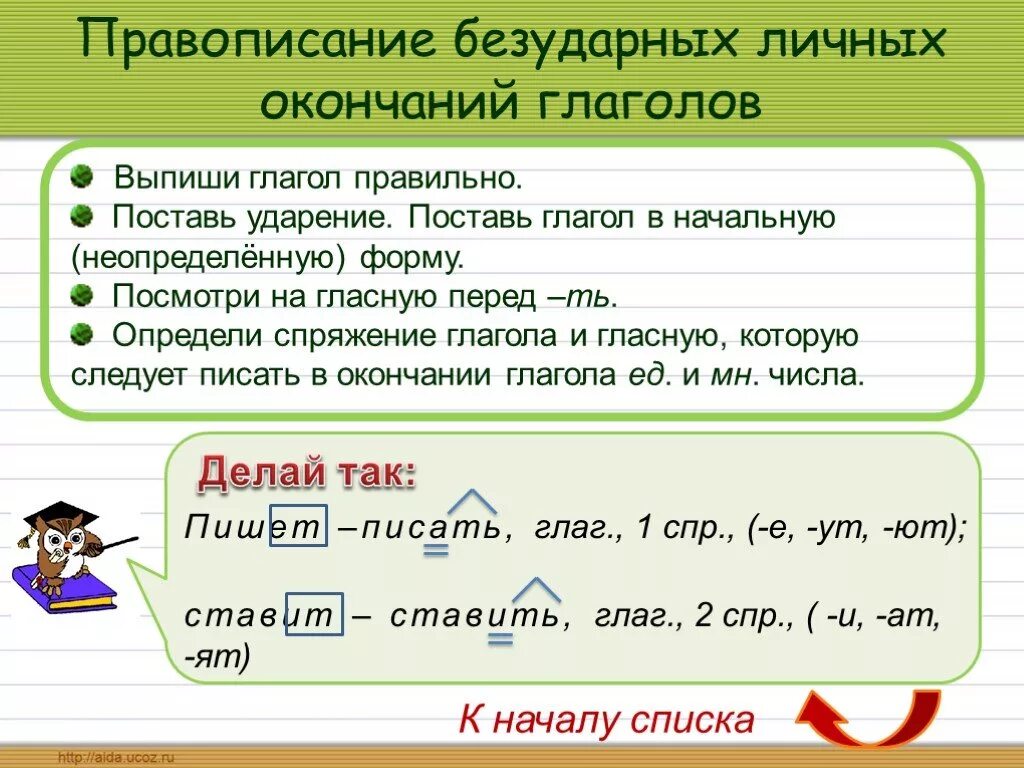 Правописание безударных личных окончаний глаголов

Выпиши глагол правильно.
Поставь ударение. Поставь глагол в начальную (неопределённую) форму.
Посмотри на гласную перед –ть.
Определи спряжение глагола и гласную, которую следует писать в окончании глагола ед. и мн. числа.

Делай так:

Пишет – писать, глаг., 1 спр., (-е, -ут, -ют);

ставит – ставить, глаг., 2 спр., ( -и, -ат, -ят)

К началу списка

http://aida.ucoz.ru